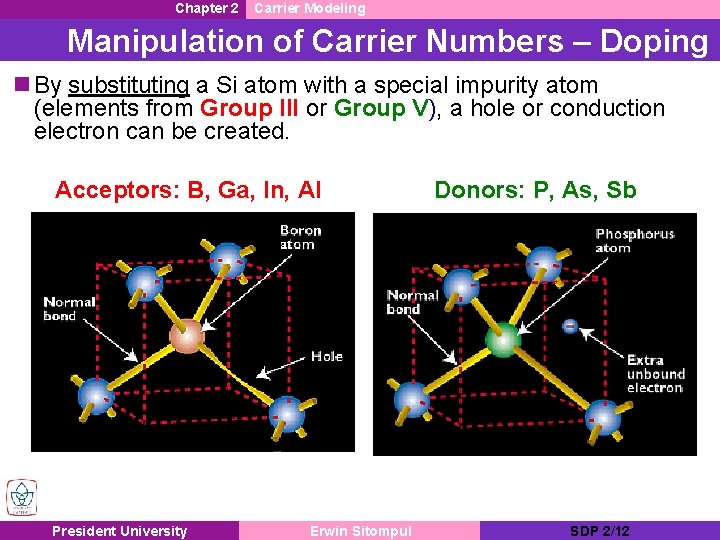 Chapter 2 Carrier Modeling

Manipulation of Carrier Numbers – Doping

By substituting a Si atom with a special impurity atom (elements from Group III or Group V), a hole or conduction electron can be created.

Acceptors: B, Ga, In, Al

Boron atom

Normal bond

Hole

Donors: P, As, Sb

Phosphorus atom

Normal bond

Extra unbound electron

President University Erwin Sitompul SDP 2/12